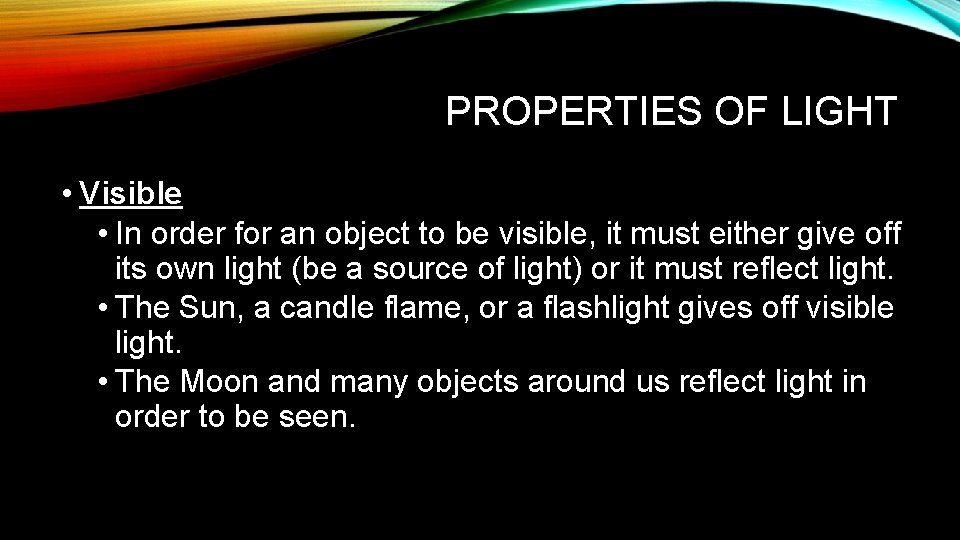 PROPERTIES OF LIGHT

• Visible
• In order for an object to be visible, it must either give off its own light (be a source of light) or it must reflect light.
• The Sun, a candle flame, or a flashlight gives off visible light.
• The Moon and many objects around us reflect light in order to be seen.